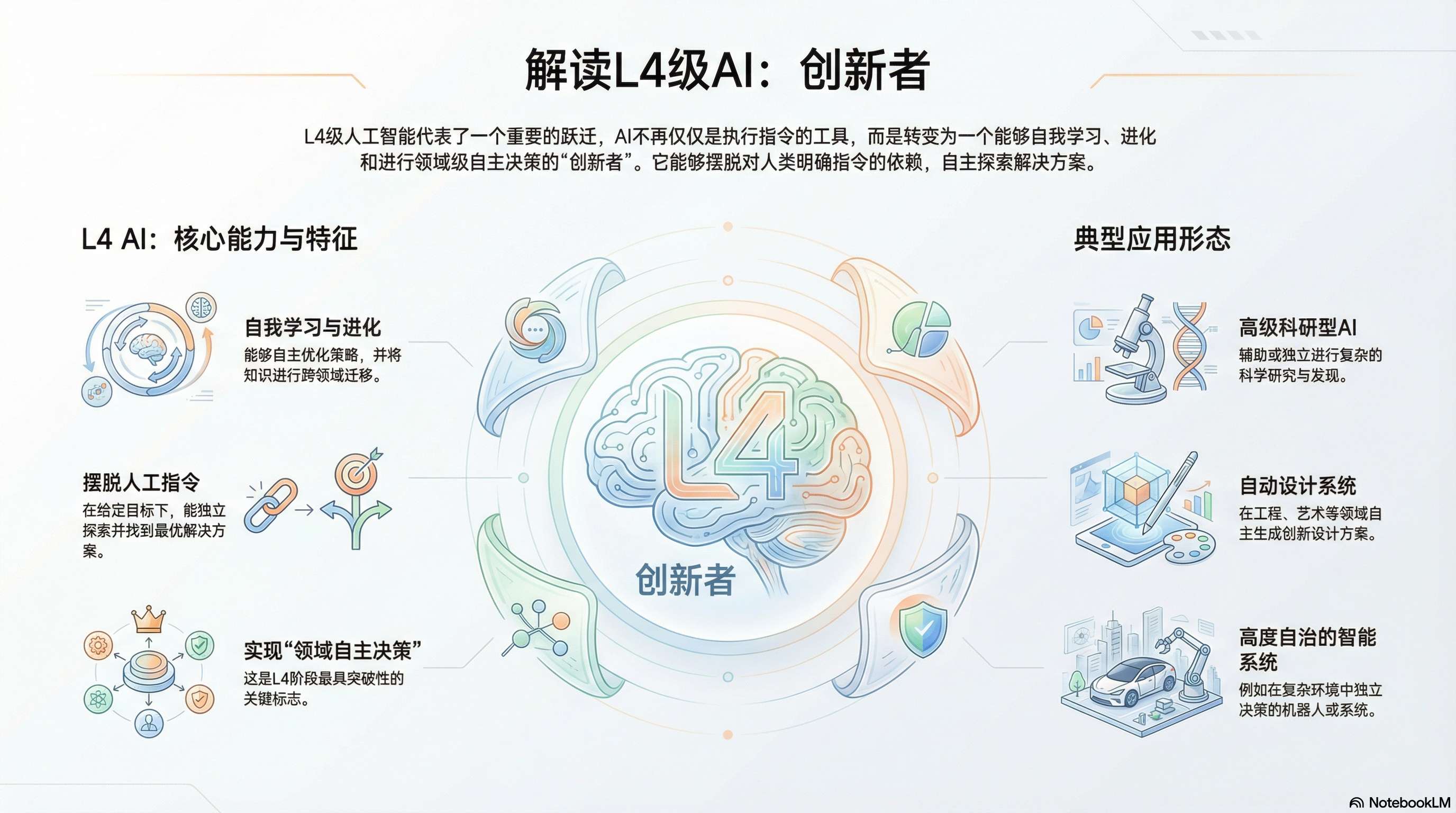 解读L4级AI：创新者

L4级人工智能代表了一个重要的跃迁，AI不再仅仅是执行指令的工具，而是转变为一个能够自我学习、进化和进行领域级自主决策的“创新者”。它能够摆脱对人类明确指令的依赖，自主探索解决方案。

L4 AI：核心能力与特征

自我学习与进化
能够自主优化策略，并将知识进行跨领域迁移。

摆脱人工指令
在给定目标下，能独立探索并找到最优解决方案。

实现“领域自主决策”
这是L4阶段最具突破性的关键标志。

L4
创新者

典型应用形态

高级科研型AI
辅助或独立进行复杂的科学研究与发现。

自动设计系统
在工程、艺术等领域自主生成创新设计方案。

高度自治的智能系统
例如在复杂环境中独立决策的机器人或系统。

NotebookLM